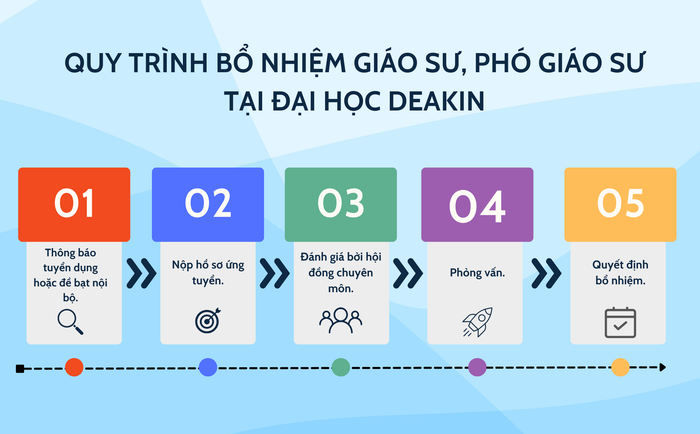 QUY TRÌNH BỔ NHIỆM GIÁO SƯ, PHÓ GIÁO SƯ TẠI ĐẠI HỌC DEAKIN

01
Thông báo tuyển dụng hoặc đề bạt nội bộ.

02
Nộp hồ sơ ứng tuyển.

03
Đánh giá bởi hội đồng chuyên môn.

04
Phỏng vấn.

05
Quyết định bổ nhiệm.